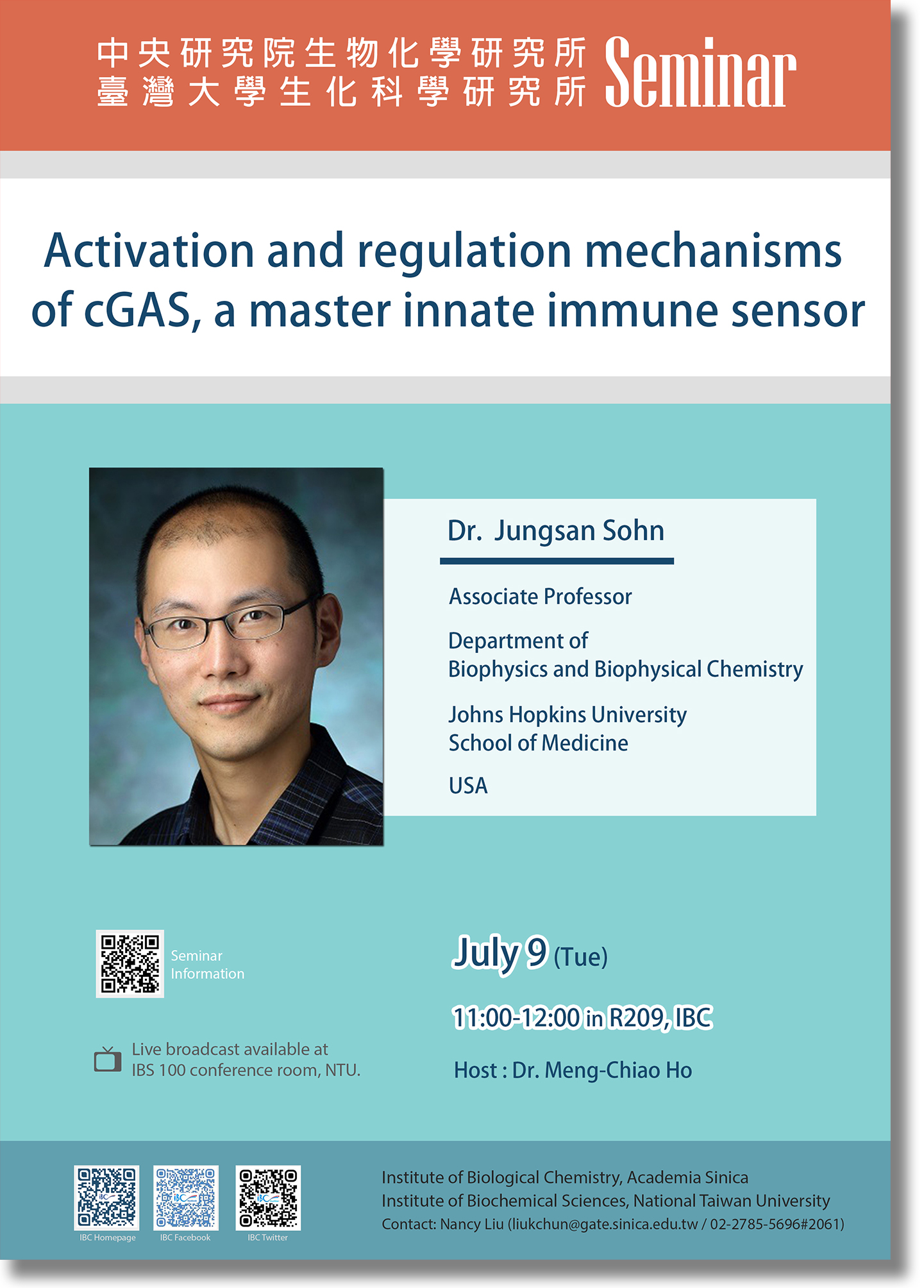 中央研究院生物化學研究所
臺灣大學生化科學研究所 Seminar

Activation and regulation mechanisms of cGAS, a master innate immune sensor

Dr. Jungsan Sohn

Associate Professor

Department of Biophysics and Biophysical Chemistry

Johns Hopkins University School of Medicine

USA

Seminar Information

Live broadcast available at IBS 100 conference room, NTU.

July 9 (Tue)

11:00-12:00 in R209, IBC

Host : Dr. Meng-Chiao Ho

IBC Homepage IBC Facebook IBC Twitter

Institute of Biological Chemistry, Academia Sinica
Institute of Biochemical Sciences, National Taiwan University
Contact: Nancy Liu (liukchun@gate.sinica.edu.tw / 02-2785-5696#2061)